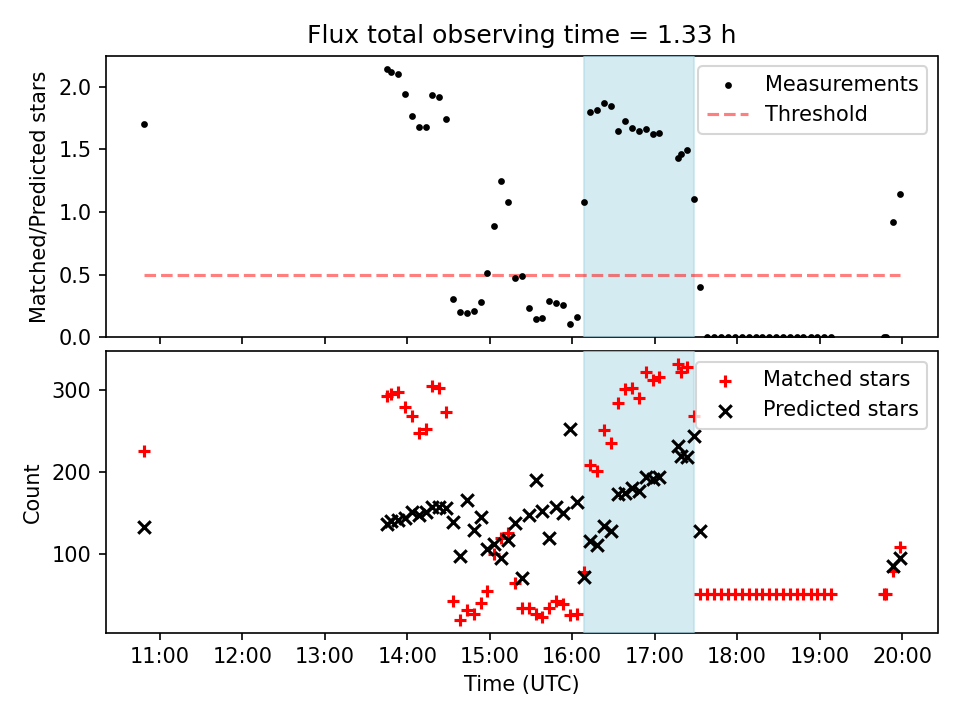 Flux total observing time = 1.33 h

Matched/Predicted stars

2.0
1.5
1.0
0.5
0.0

Measurements
Threshold

Count

300
200
100

Matched stars
Predicted stars

11:00
12:00
13:00
14:00
15:00
16:00
17:00
18:00
19:00
20:00

Time (UTC)